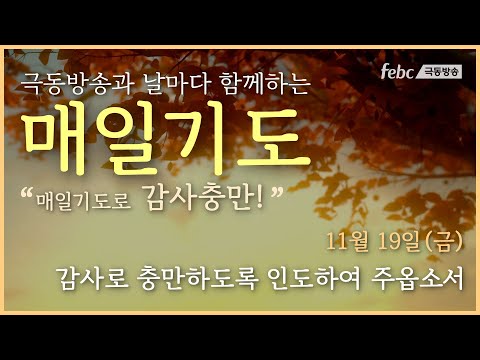 febc 극동방송

극동방송과 날마다 함께하는

매일기도

“매일기도로 감사충만!”

11월 19일(금)

감사로 충만하도록 인도하여 주옵소서